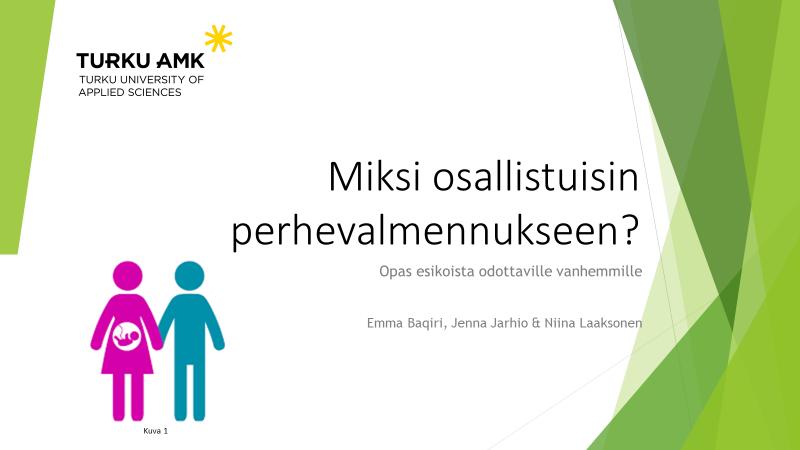 TURKU AMK
TURKU UNIVERSITY OF APPLIED SCIENCES

Miksi osallistuisin perhevalmennukseen?

Opas esikoista odottaville vanhemmille

Emma Baqiri, Jenna Jarhio & Niina Laaksonen

Kuva 1